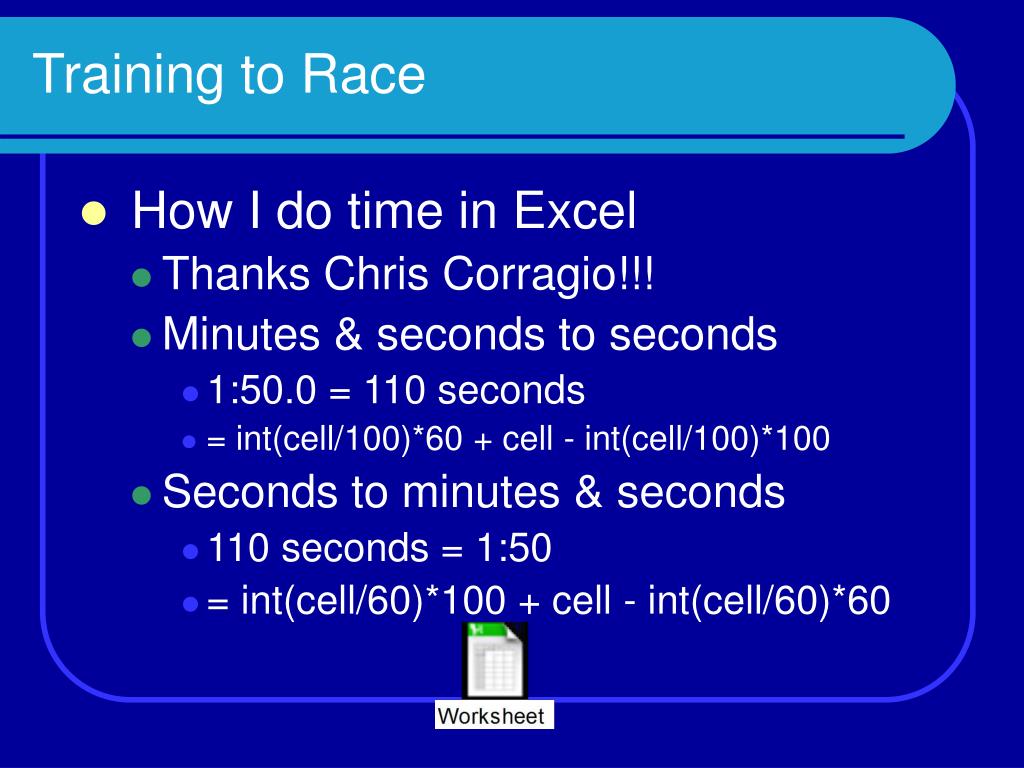 Training to Race

How I do time in Excel
Thanks Chris Corragio!!!
Minutes & seconds to seconds
1:50.0 = 110 seconds
= int(cell/100)*60 + cell - int(cell/100)*100
Seconds to minutes & seconds
110 seconds = 1:50
= int(cell/60)*100 + cell - int(cell/60)*60

Worksheet